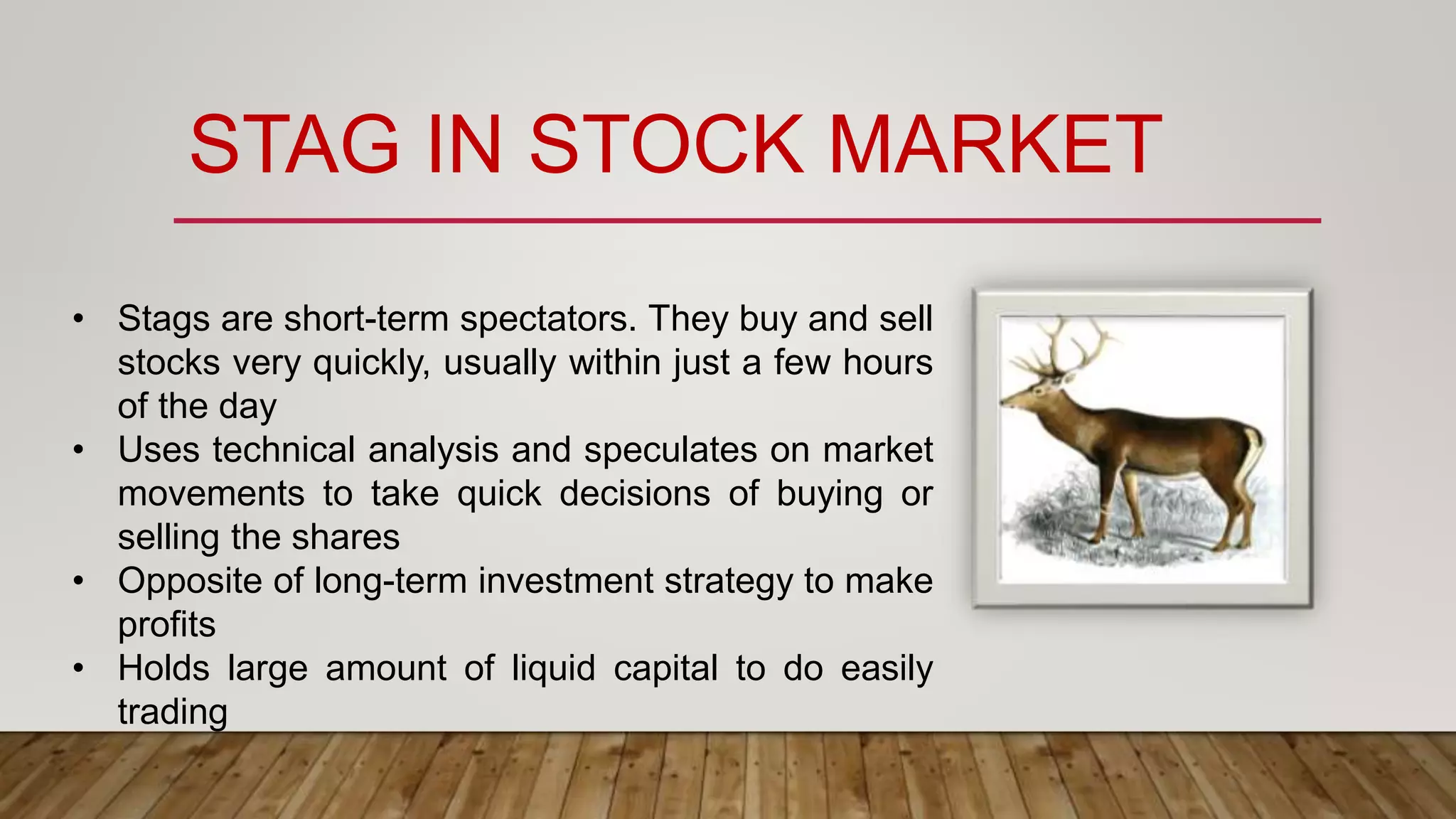 STAG IN STOCK MARKET

• Stags are short-term spectators. They buy and sell stocks very quickly, usually within just a few hours of the day
• Uses technical analysis and speculates on market movements to take quick decisions of buying or selling the shares
• Opposite of long-term investment strategy to make profits
• Holds large amount of liquid capital to do easily trading